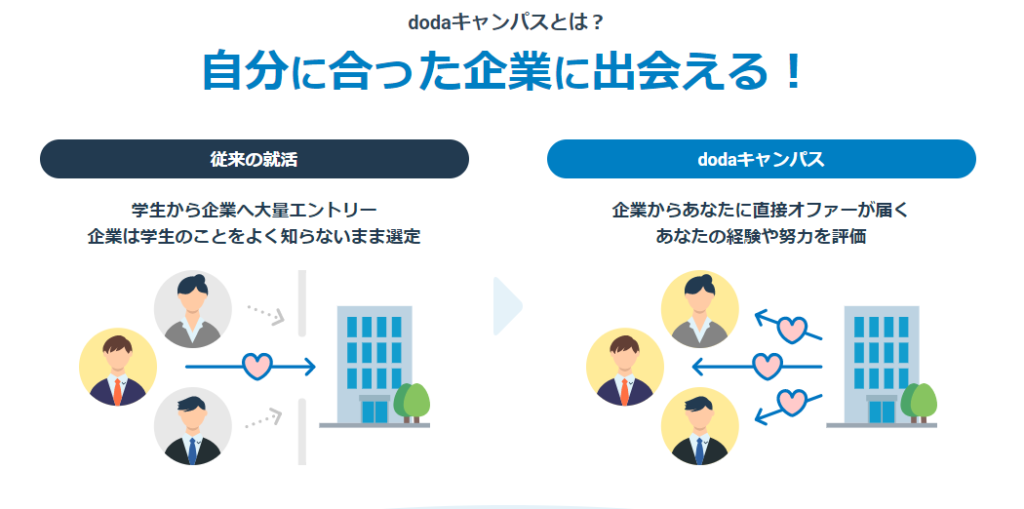 dodaキャンパスとは？

自分に合った企業に出会える！

従来の就活

学生から企業へ大量エントリー
企業は学生のことをよく知らないまま選定

dodaキャンパス

企業からあなたに直接オファーが届く
あなたの経験や努力を評価